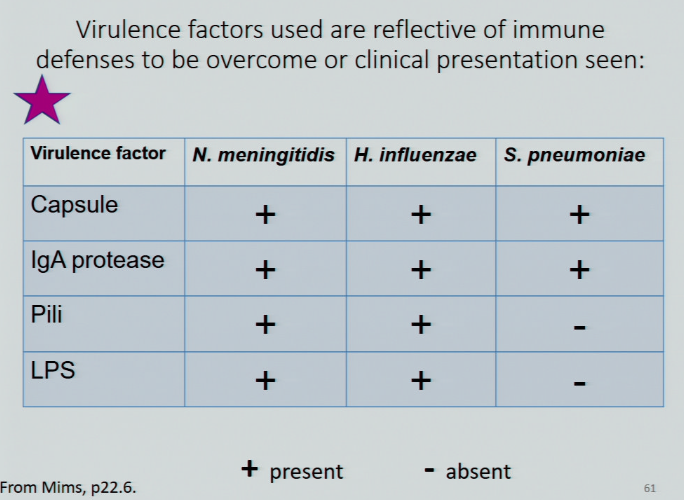 Virulence factors used are reflective of immune defenses to be overcome or clinical presentation seen:

| Virulence factor | N. meningitidis | H. influenzae | S. pneumoniae |
|---|---|---|---|
| Capsule | + | + | + |
| IgA protease | + | + | + |
| Pili | + | + | - |
| LPS | + | + | - |

+ present - absent

From Mims, p22.6.

61